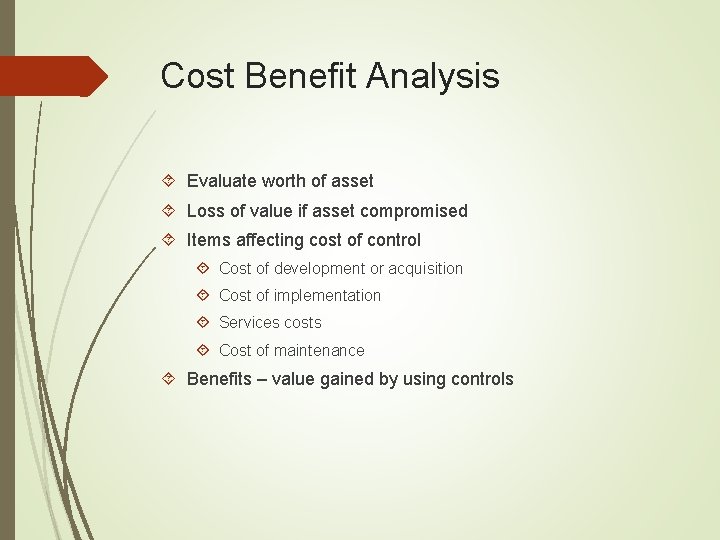 Cost Benefit Analysis

Evaluate worth of asset
Loss of value if asset compromised
Items affecting cost of control
Cost of development or acquisition
Cost of implementation
Services costs
Cost of maintenance
Benefits – value gained by using controls